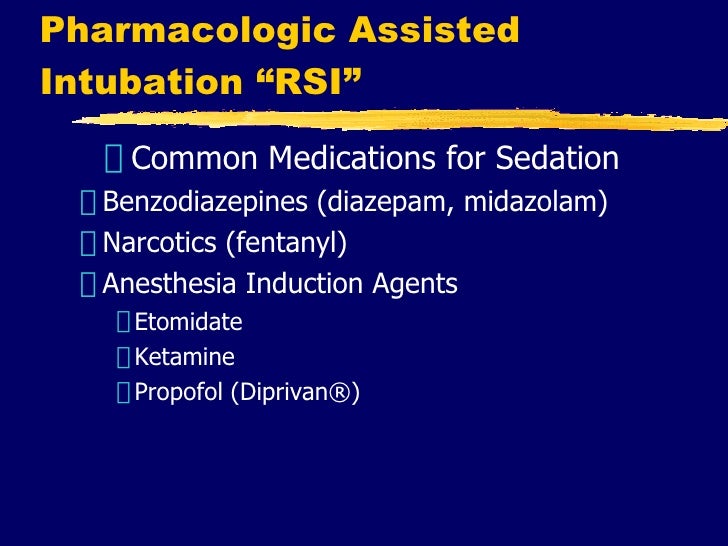 Pharmacologic Assisted Intubation “RSI”

Common Medications for Sedation

Benzodiazepines (diazepam, midazolam)

Narcotics (fentanyl)

Anesthesia Induction Agents

Etomidate

Ketamine

Propofol (Diprivan®)